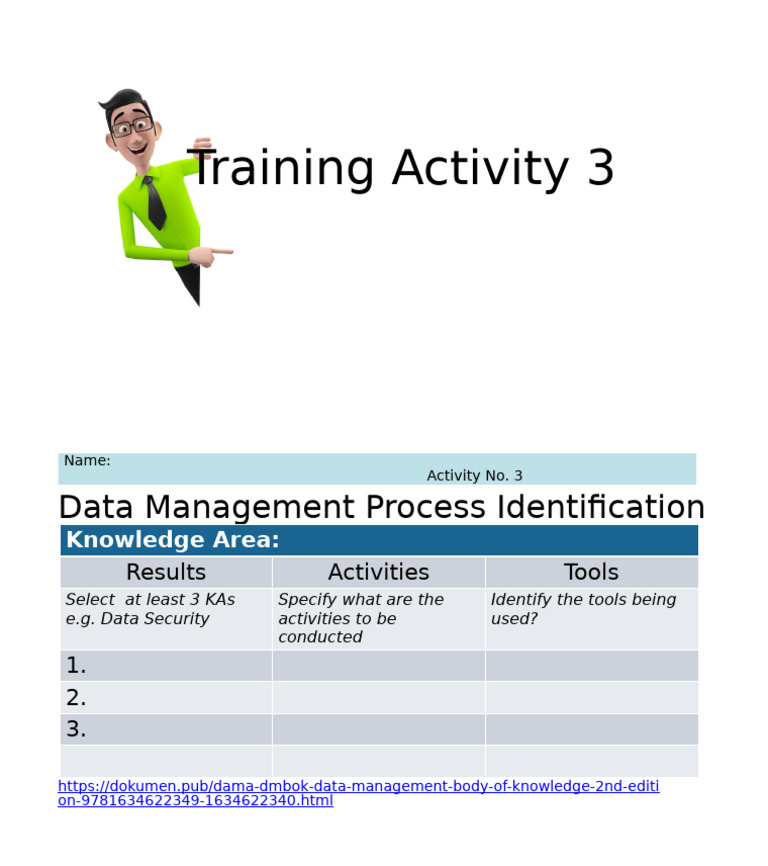 Training Activity 3

Name:
Activity No. 3

Data Management Process Identification

| Knowledge Area: | | |
|---|---|---|
| Results | Activities | Tools |
| Select at least 3 KAs e.g. Data Security | Specify what are the activities to be conducted | Identify the tools being used? |
| 1. | | |
| 2. | | |
| 3. | | |
| | | |

https://dokumen.pub/dama-dmbok-data-management-body-of-knowledge-2nd-edition-9781634622349-1634622340.html